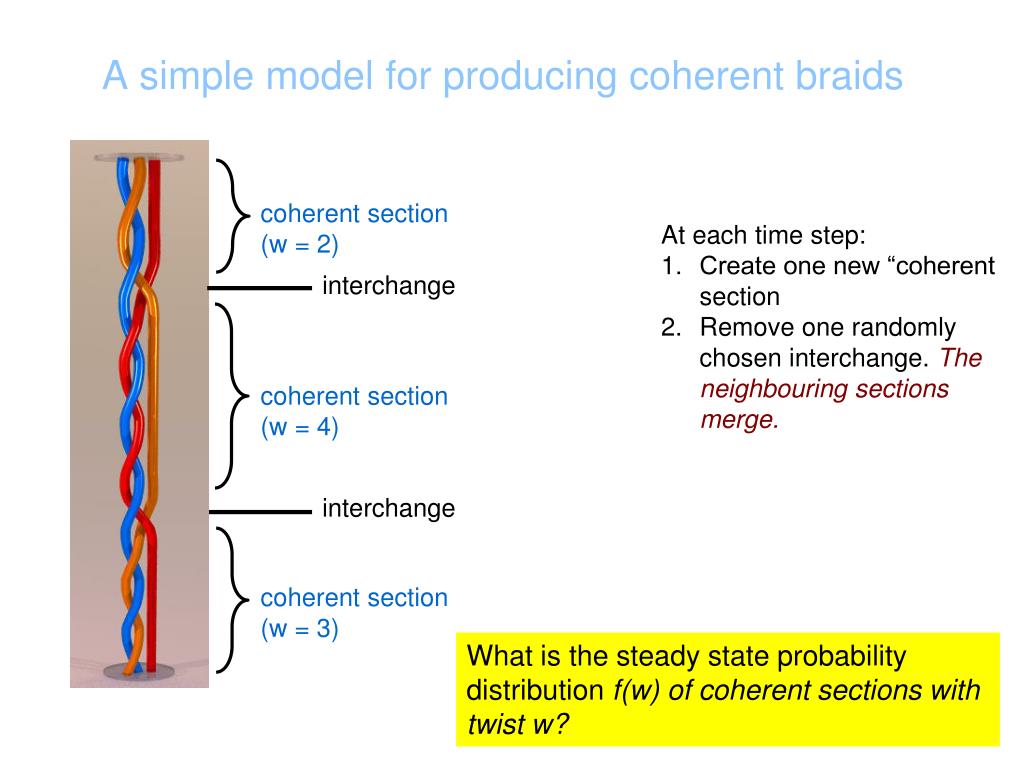 A simple model for producing coherent braids

coherent section
(w = 2)

interchange

coherent section
(w = 4)

interchange

coherent section
(w = 3)

At each time step:
1. Create one new “coherent section
2. Remove one randomly chosen interchange. The neighbouring sections merge.

What is the steady state probability distribution f(w) of coherent sections with twist w?